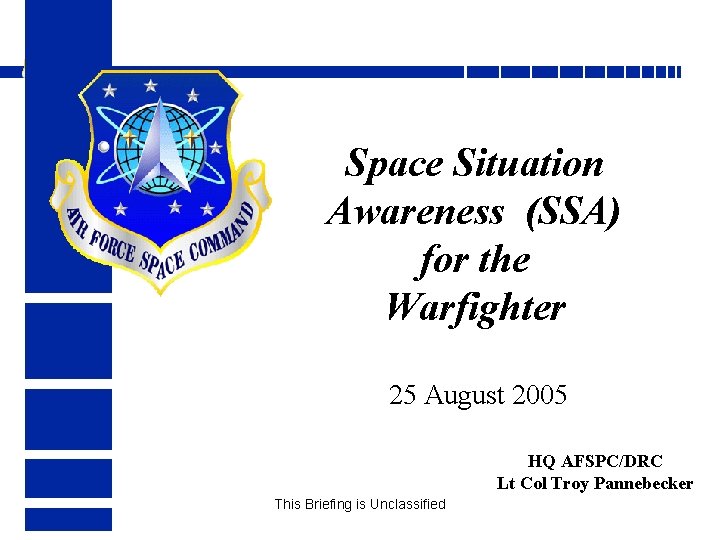 AIR FORCE SPACE COMMAND

Space Situation Awareness (SSA) for the Warfighter

25 August 2005

HQ AFSPC/DRC
Lt Col Troy Pannebecker

This Briefing is Unclassified